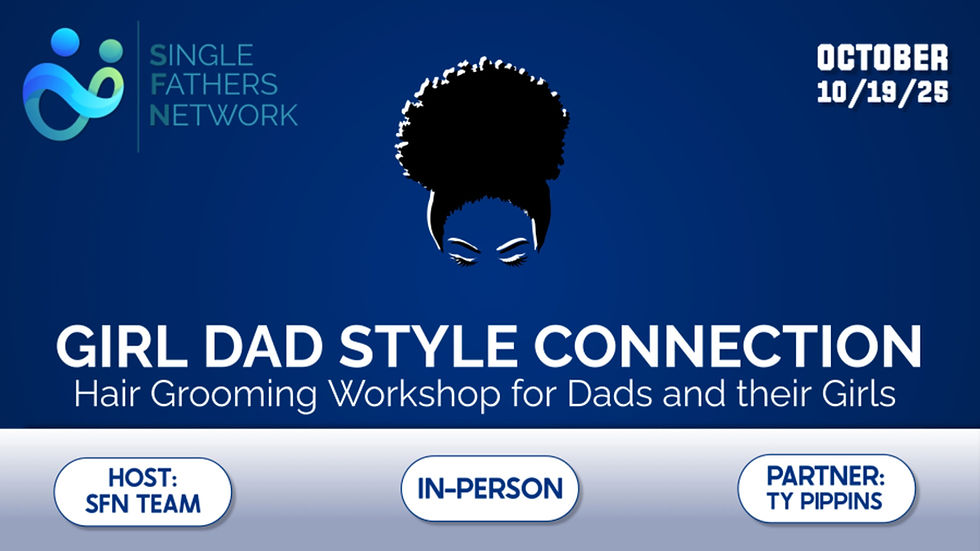 SINGLE
FATHERS
NETWORK

OCTOBER
10/19/25

GIRL DAD STYLE CONNECTION
Hair Grooming Workshop for Dads and their Girls

HOST:
SFN TEAM

IN-PERSON

PARTNER:
TY PIPPINS